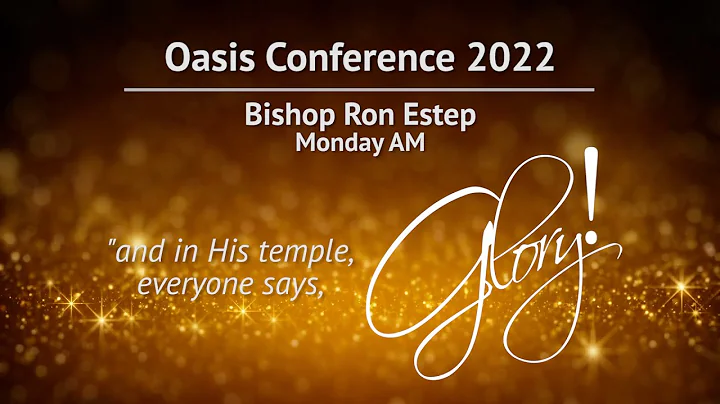 Oasis Conference 2022

Bishop Ron Estep
Monday AM

"and in His temple, everyone says, Glory!